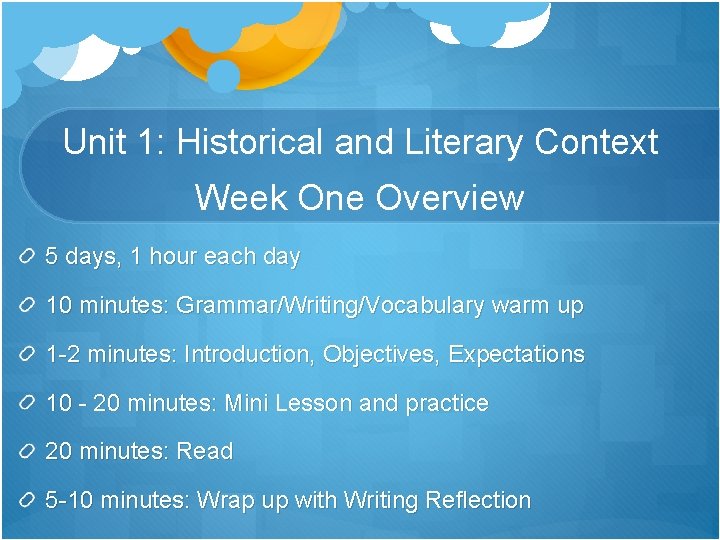 Unit 1: Historical and Literary Context
Week One Overview

5 days, 1 hour each day

10 minutes: Grammar/Writing/Vocabulary warm up

1-2 minutes: Introduction, Objectives, Expectations

10 - 20 minutes: Mini Lesson and practice

20 minutes: Read

5-10 minutes: Wrap up with Writing Reflection